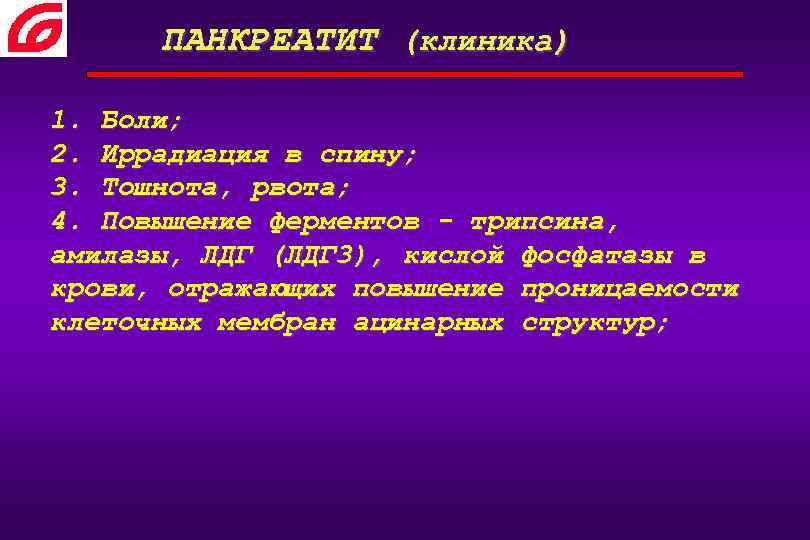 ПАНКРЕАТИТ (клиника)

1. Боли;
2. Иррадиация в спину;
3. Тошнота, рвота;
4. Повышение ферментов - трипсина, амилазы, ЛДГ (ЛДГ3), кислой фосфатазы в крови, отражающих повышение проницаемости клеточных мембран ацинарных структур;